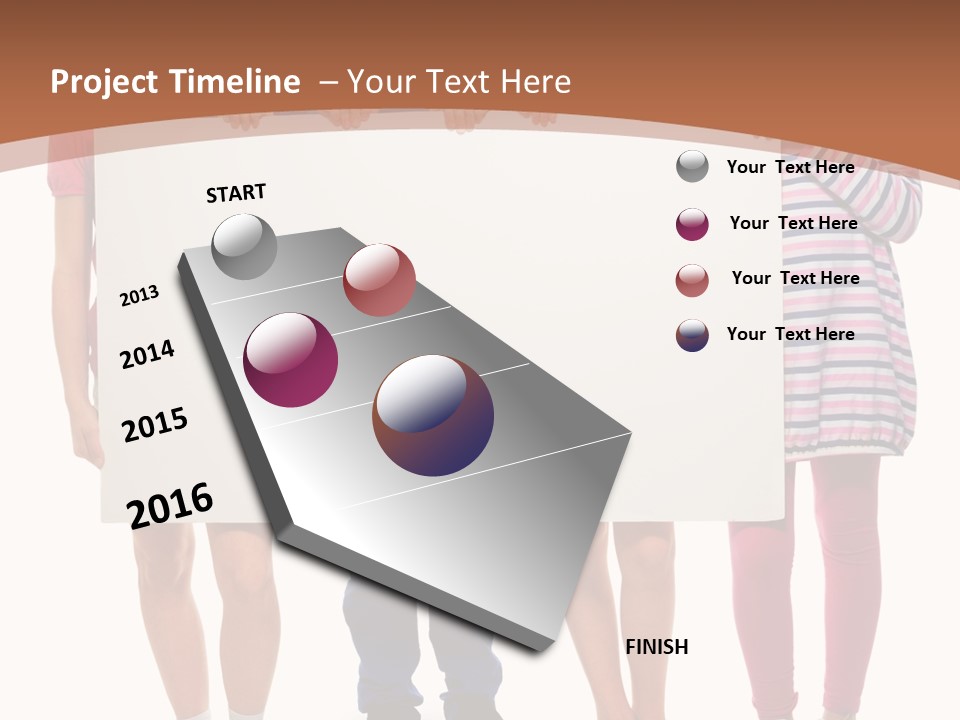 Project Timeline – Your Text Here

START

2013

2014

2015

2016

FINISH

Your Text Here

Your Text Here

Your Text Here

Your Text Here